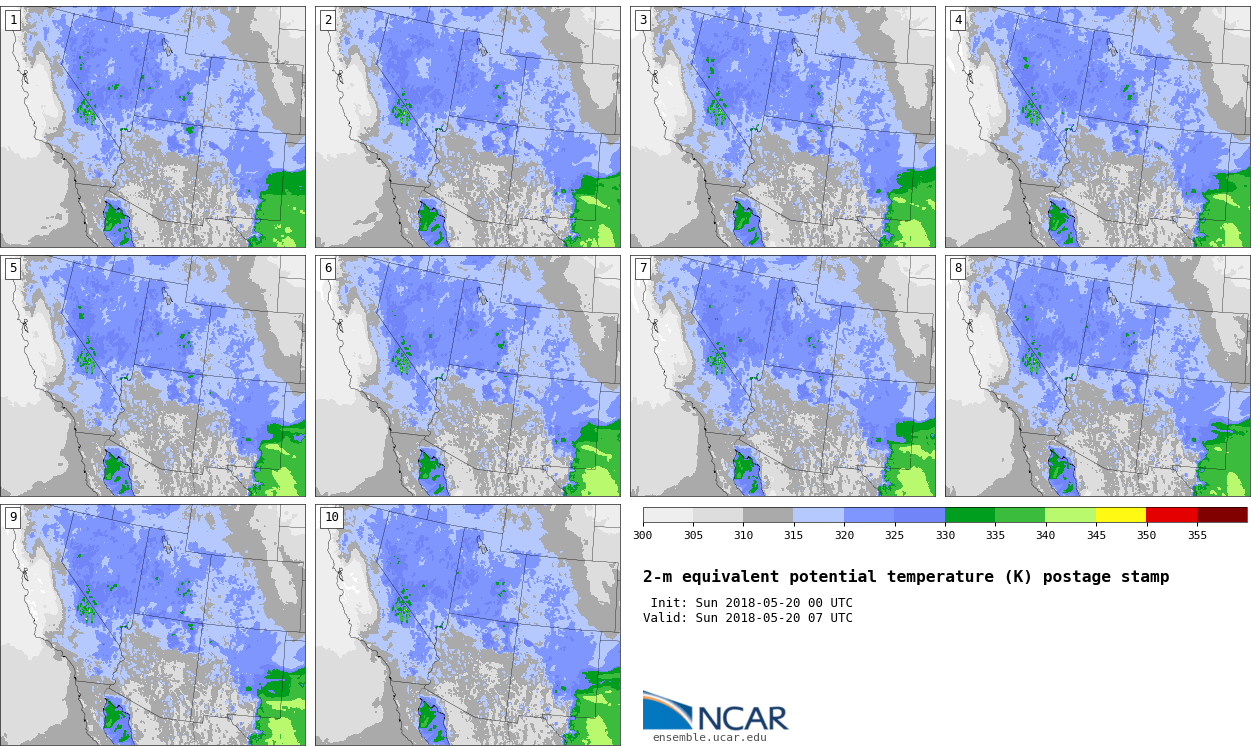 1
2
3
4
5
6
7
8
9
10

300 305 310 315 320 325 330 335 340 345 350 355

2-m equivalent potential temperature (K) postage stamp

Init: Sun 2018-05-20 00 UTC
Valid: Sun 2018-05-20 07 UTC

NCAR
ensemble.ucar.edu